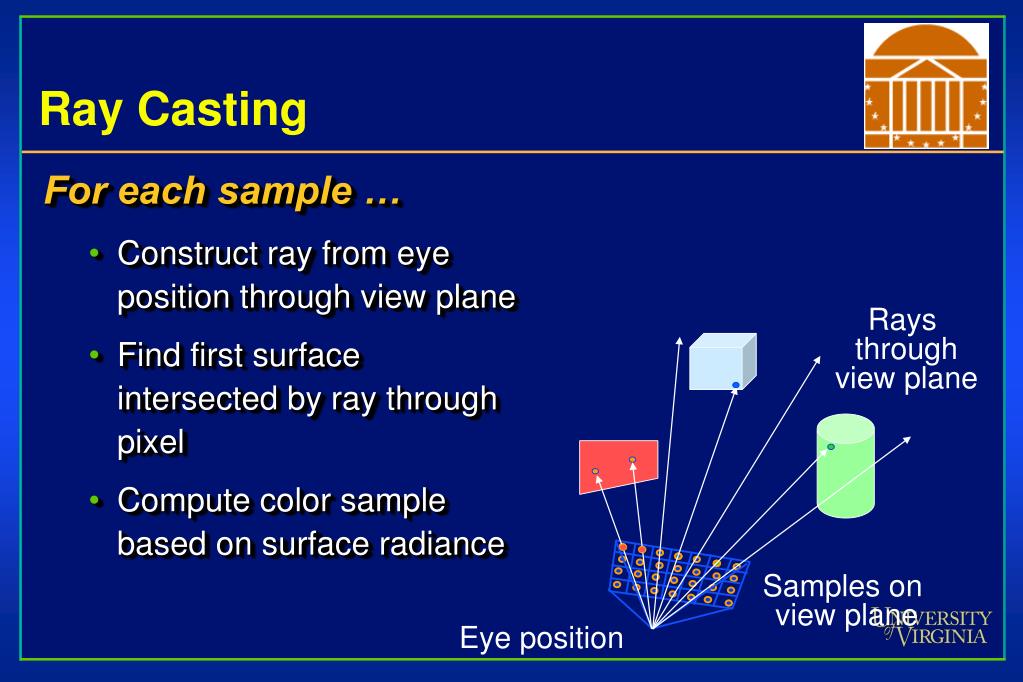 Ray Casting

For each sample …

• Construct ray from eye position through view plane

• Find first surface intersected by ray through pixel

• Compute color sample based on surface radiance

Rays through view plane

Samples on view plane

Eye position

UNIVERSITY of VIRGINIA